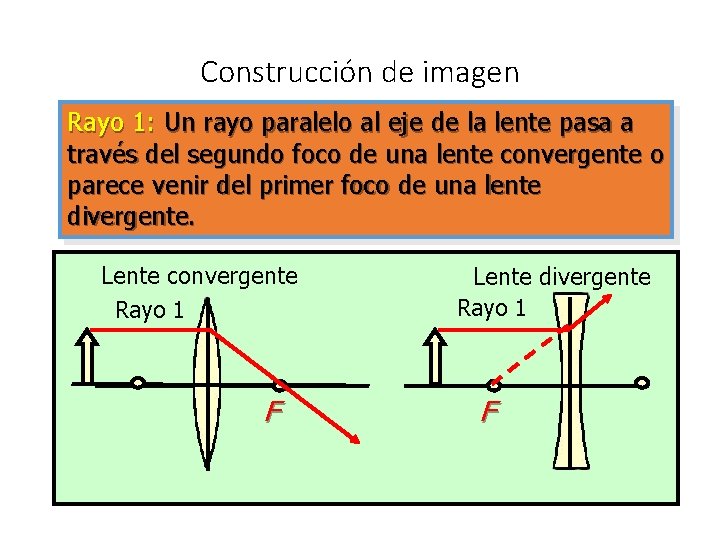 Construcción de imagen

Rayo 1: Un rayo paralelo al eje de la lente pasa a través del segundo foco de una lente convergente o parece venir del primer foco de una lente divergente.

Lente convergente

Rayo 1

F

Lente divergente

Rayo 1

F